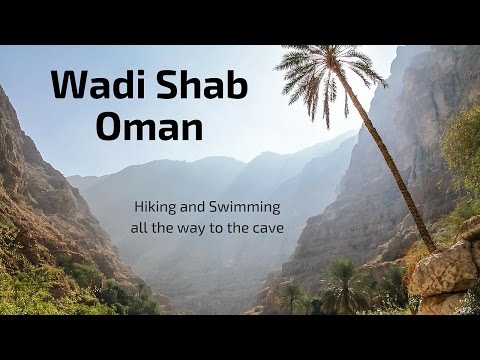 Wadi Shab
Oman

Hiking and Swimming
all the way to the cave